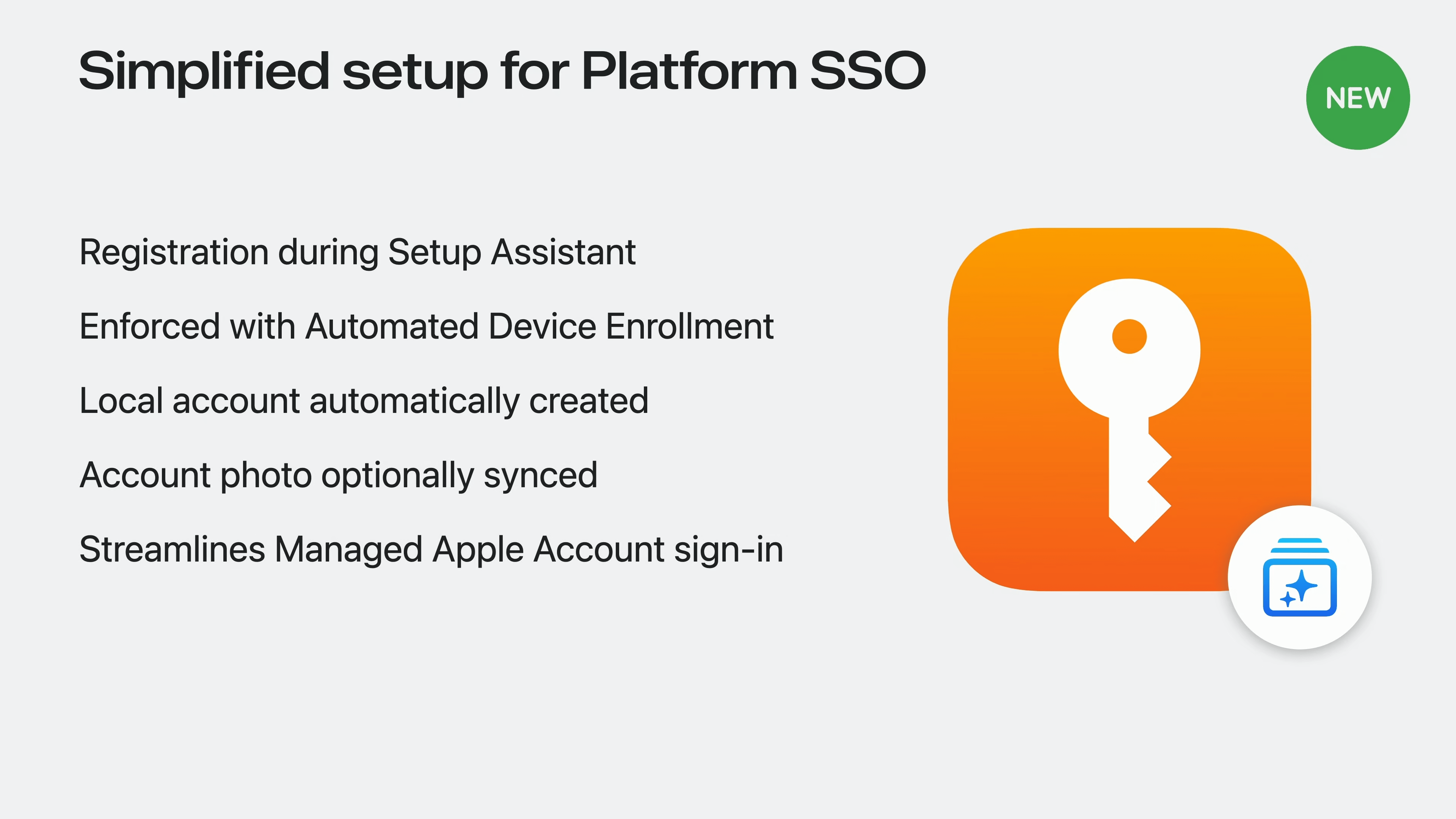 Simplified setup for Platform SSO

NEW

Registration during Setup Assistant

Enforced with Automated Device Enrollment

Local account automatically created

Account photo optionally synced

Streamlines Managed Apple Account sign-in